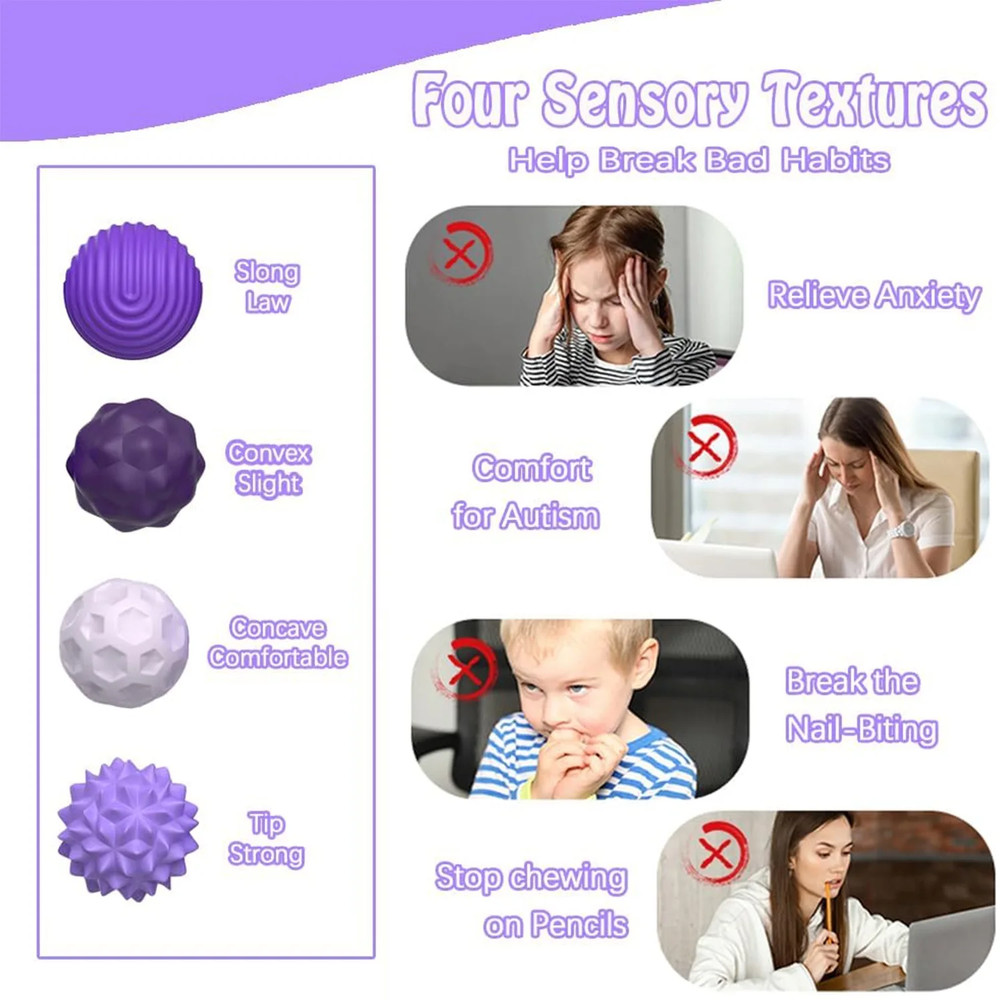 Four Sensory Textures
Help Break Bad Habits

Slong Law

Convex Slight

Concave Comfortable

Tip Strong

Relieve Anxiety

Comfort for Autism

Break the Nail-Biting

Stop chewing on Pencils